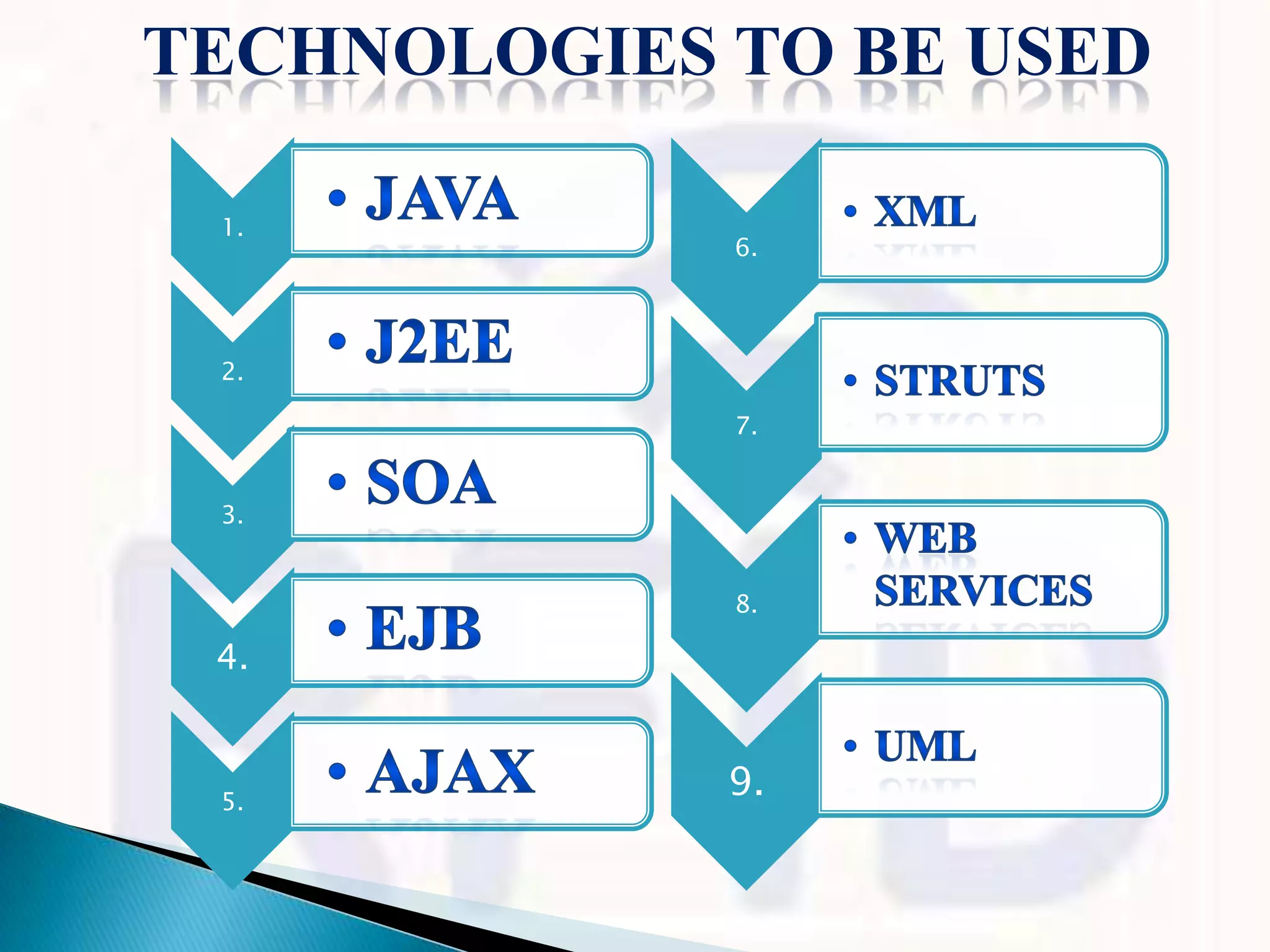 TECHNOLOGIES TO BE USED

1.
• JAVA

2.
• J2EE

3.
• SOA

4.
• EJB

5.
• AJAX

6.
• XML

7.
• STRUTS

8.
• WEB SERVICES

9.
• UML